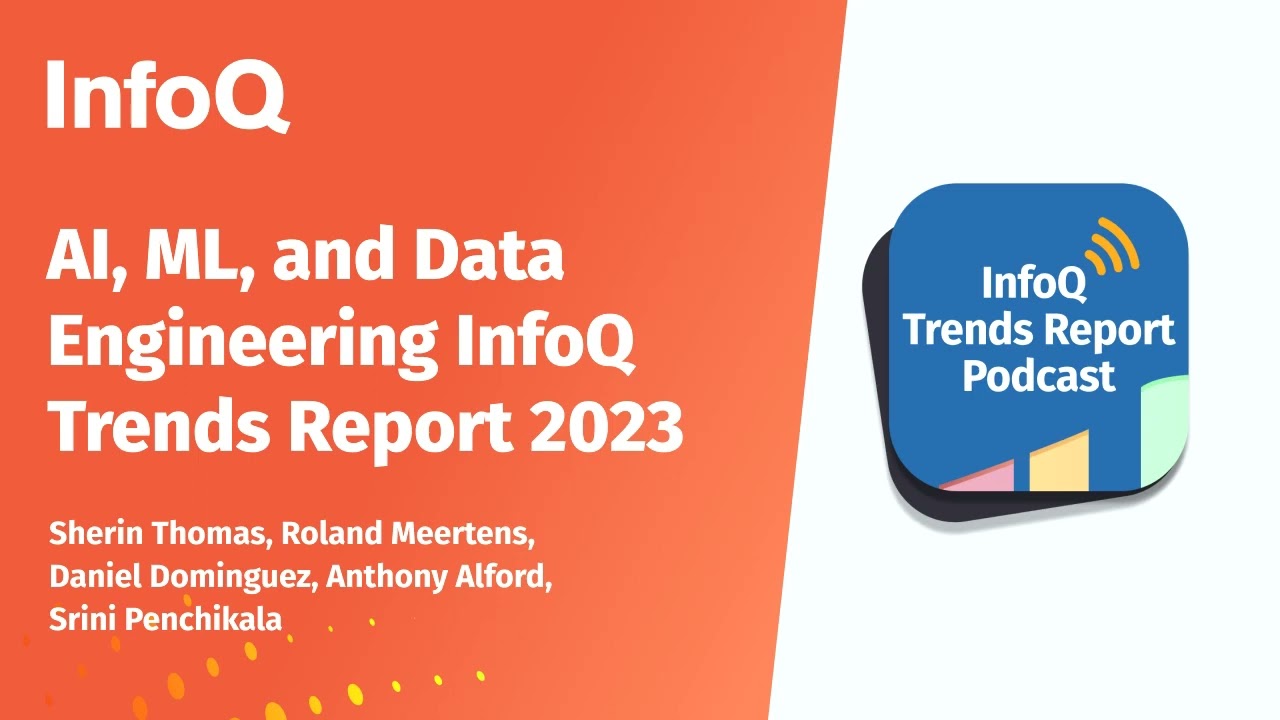 InfoQ

AI, ML, and Data Engineering InfoQ Trends Report 2023

Sherin Thomas, Roland Meertens, Daniel Dominguez, Anthony Alford, Srini Penchikala

InfoQ Trends Report Podcast